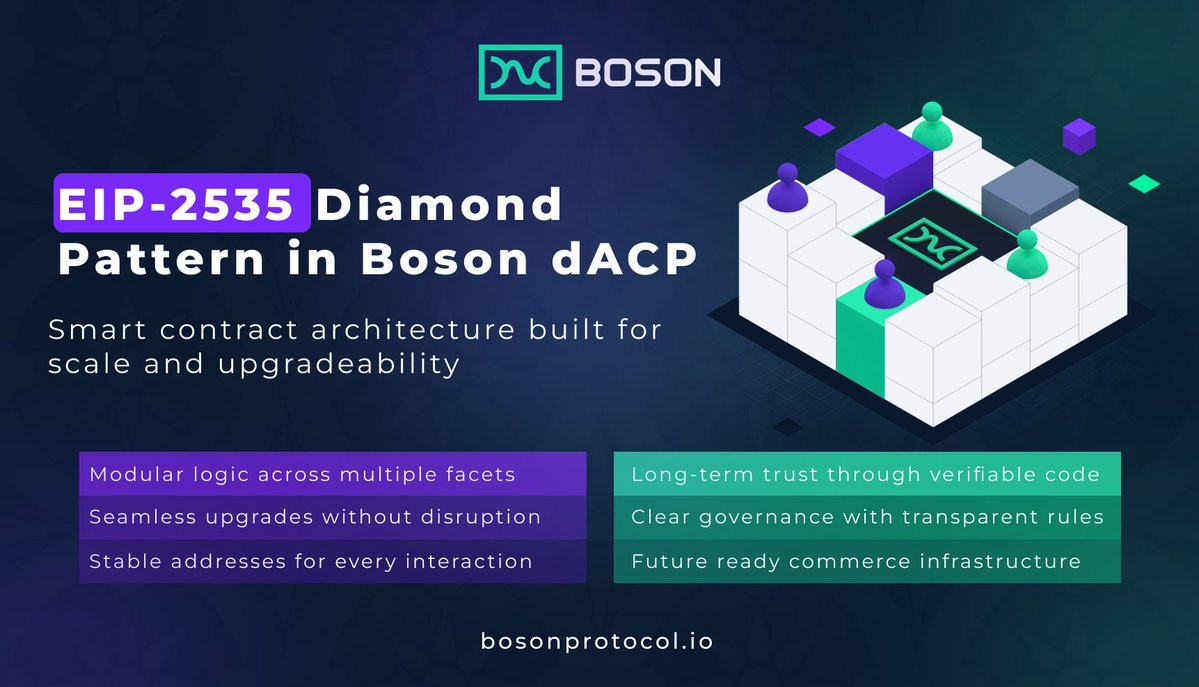 BOSON

EIP-2535 Diamond Pattern in Boson dACP

Smart contract architecture built for scale and upgradeability

Modular logic across multiple facets

Seamless upgrades without disruption

Stable addresses for every interaction

Long-term trust through verifiable code

Clear governance with transparent rules

Future ready commerce infrastructure

bosonprotocol.io